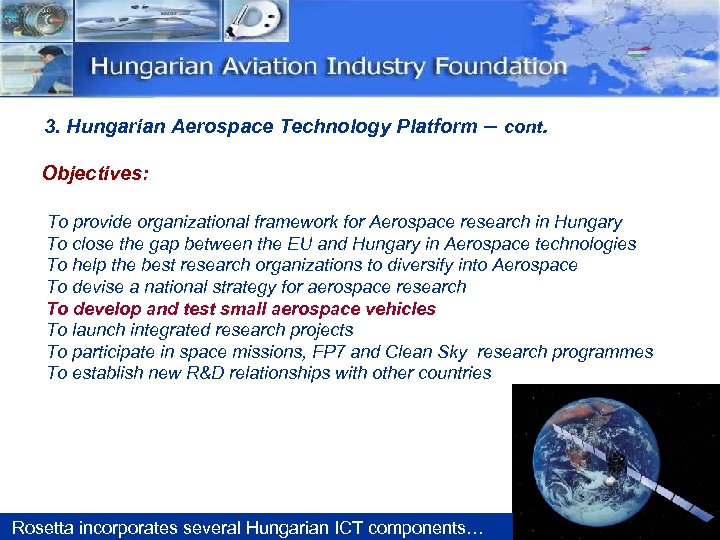 Hungarian Aviation Industry Foundation

3. Hungarian Aerospace Technology Platform – cont.

Objectives:

To provide organizational framework for Aerospace research in Hungary
To close the gap between the EU and Hungary in Aerospace technologies
To help the best research organizations to diversify into Aerospace
To devise a national strategy for aerospace research
To develop and test small aerospace vehicles
To launch integrated research projects
To participate in space missions, FP7 and Clean Sky research programmes
To establish new R&D relationships with other countries

Rosetta incorporates several Hungarian ICT components…